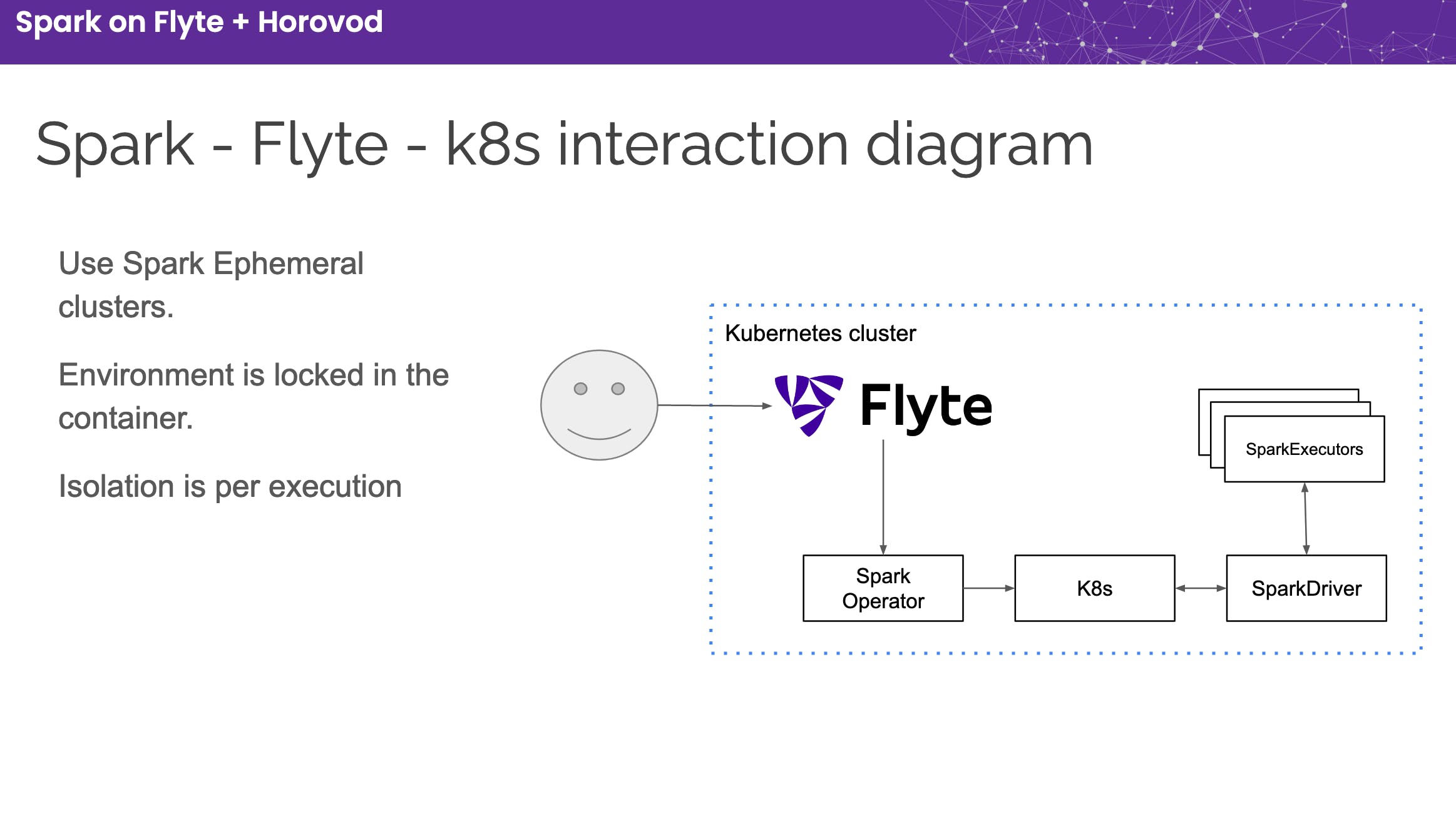 Spark on Flyte + Horovod

Spark - Flyte - k8s interaction diagram

Use Spark Ephemeral clusters.

Environment is locked in the container.

Isolation is per execution

Kubernetes cluster

Flyte

SparkExecutors

Spark Operator

K8s

SparkDriver